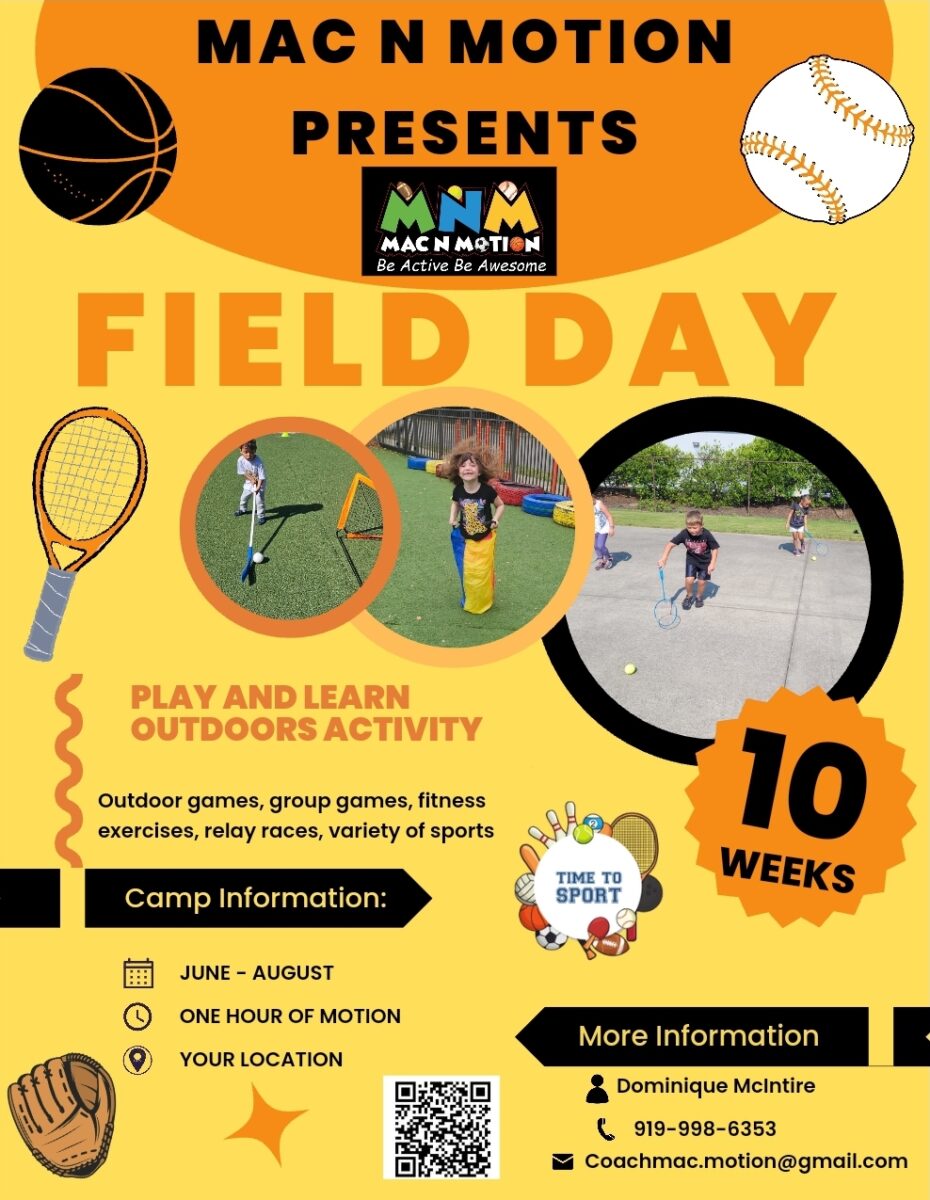 MAC N MOTION
PRESENTS

MNM
MAC N MOTION
Be Active Be Awesome

FIELD DAY

PLAY AND LEARN
OUTDOORS ACTIVITY

Outdoor games, group games, fitness exercises, relay races, variety of sports

10
WEEKS

TIME TO
SPORT

Camp Information:

JUNE - AUGUST
ONE HOUR OF MOTION
YOUR LOCATION

More Information

Dominique McIntire
919-998-6353
Coachmac.motion@gmail.com